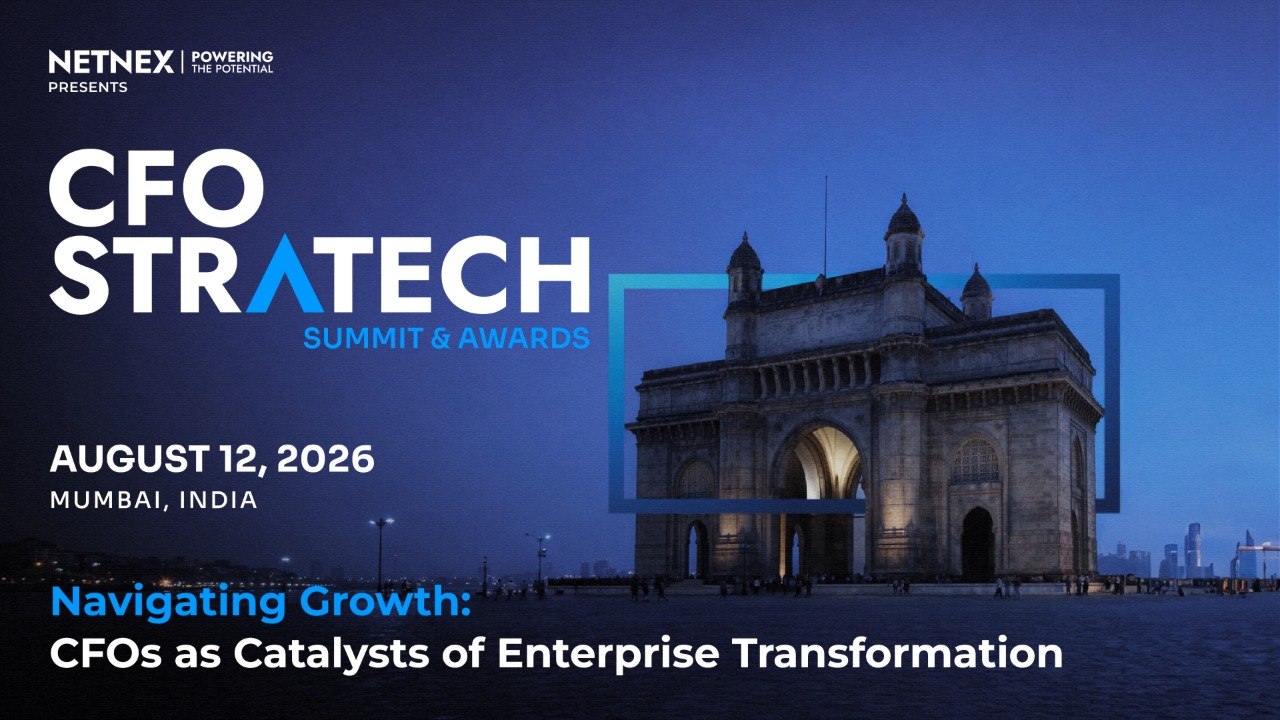 NETNEX | POWERING THE POTENTIAL
PRESENTS

CFO
STRATECH
SUMMIT & AWARDS

AUGUST 12, 2026
MUMBAI, INDIA

Navigating Growth:
CFOs as Catalysts of Enterprise Transformation